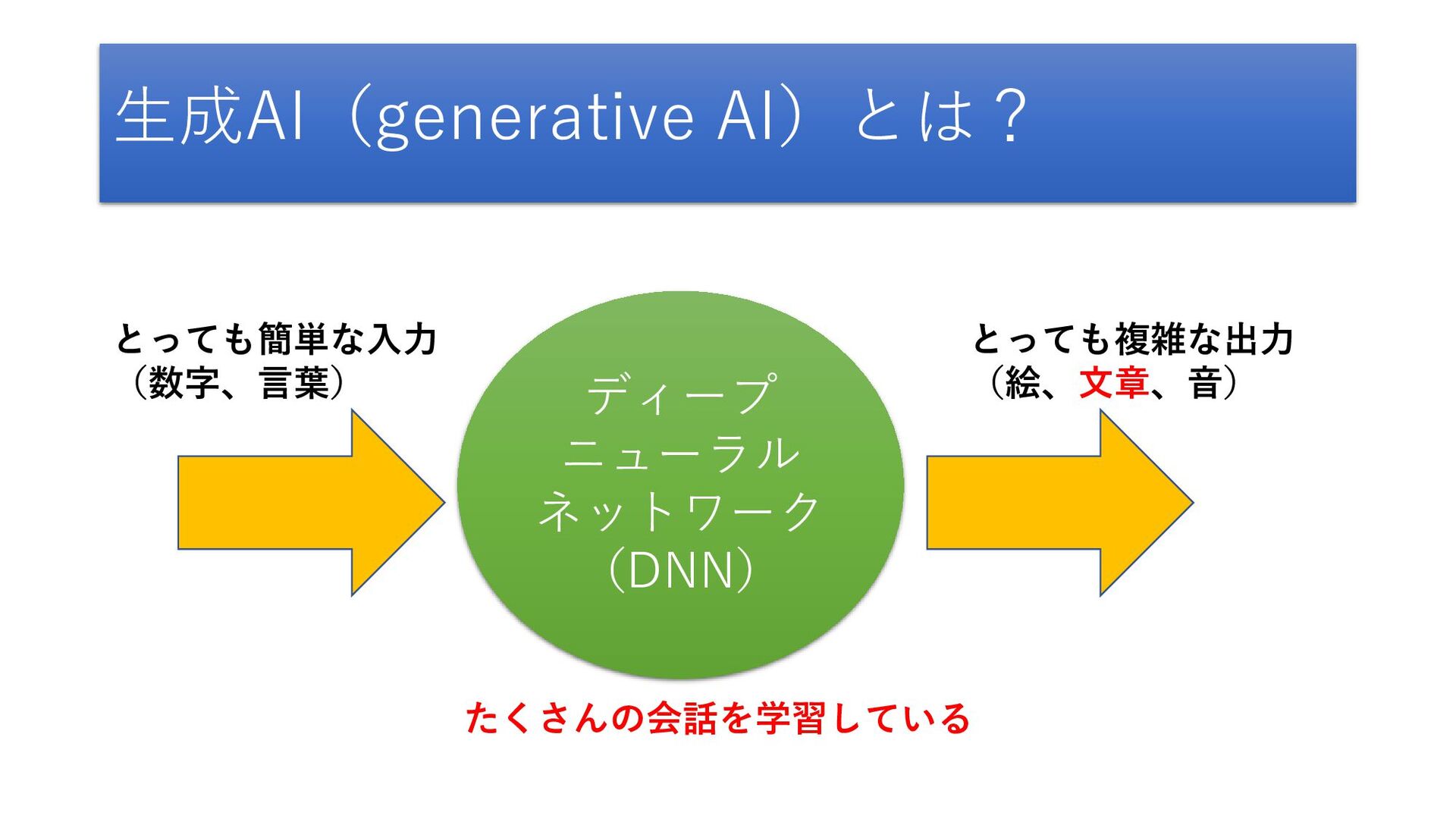 生成AI（generative AI）とは？

とっても簡単な入力
（数字、言葉）

ディープ
ニューラル
ネットワーク
（DNN）

とっても複雑な出力
（絵、文章、音）

たくさんの会話を学習している